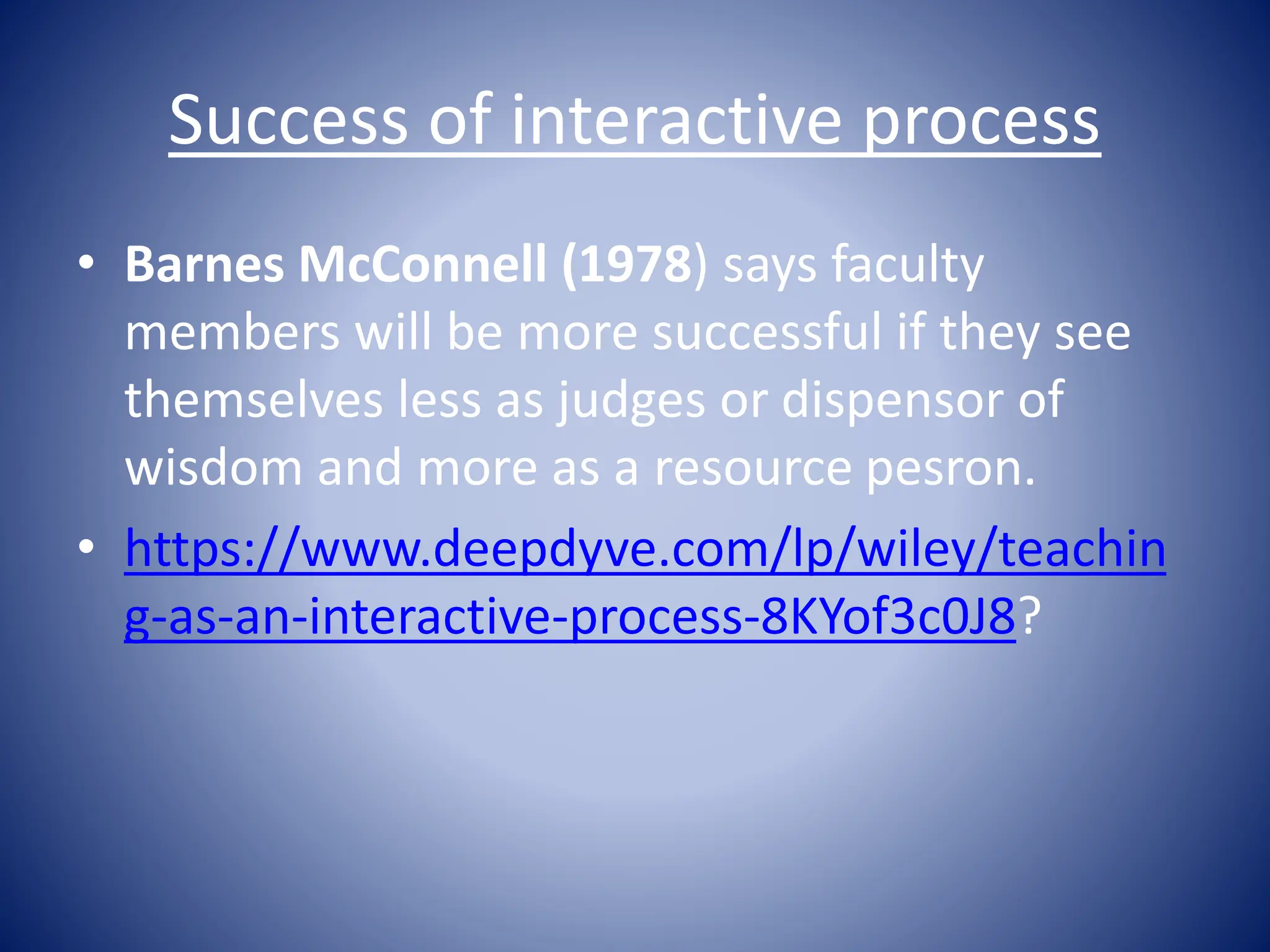 Success of interactive process

• Barnes McConnell (1978) says faculty members will be more successful if they see themselves less as judges or dispensor of wisdom and more as a resource pesron.

• https://www.deepdyve.com/lp/wiley/teaching-as-an-interactive-process-8KYof3c0J8?